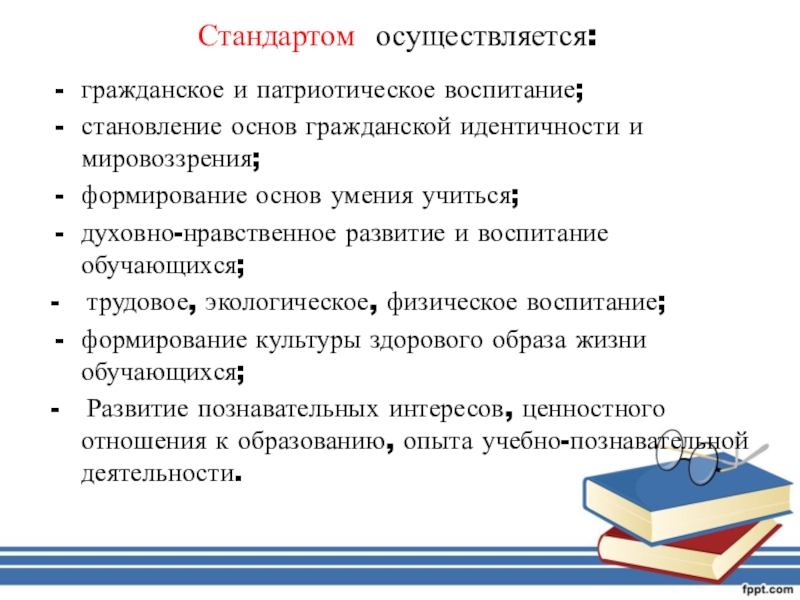 Стандартом осуществляется:

- гражданское и патриотическое воспитание;
- становление основ гражданской идентичности и мировоззрения;
- формирование основ умения учиться;
- духовно-нравственное развитие и воспитание обучающихся;
- трудовое, экологическое, физическое воспитание;
- формирование культуры здорового образа жизни обучающихся;
- Развитие познавательных интересов, ценностного отношения к образованию, опыта учебно-познавательной деятельности.

fppt.com